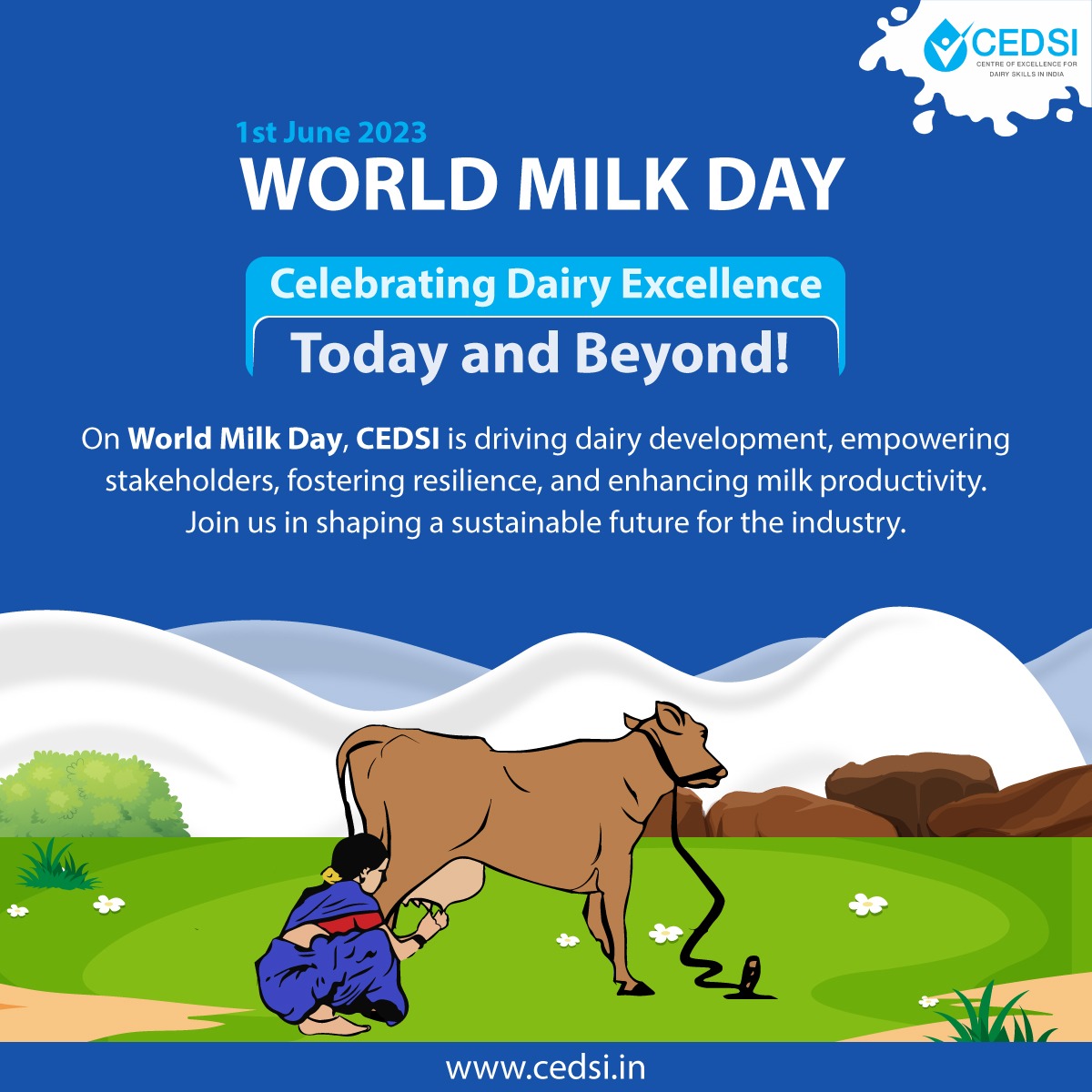 CEDSI
CENTRE OF EXCELLENCE FOR DAIRY SKILLS IN INDIA

1st June 2023
WORLD MILK DAY

Celebrating Dairy Excellence
Today and Beyond!

On World Milk Day, CEDSI is driving dairy development, empowering stakeholders, fostering resilience, and enhancing milk productivity. Join us in shaping a sustainable future for the industry.

www.cedsi.in